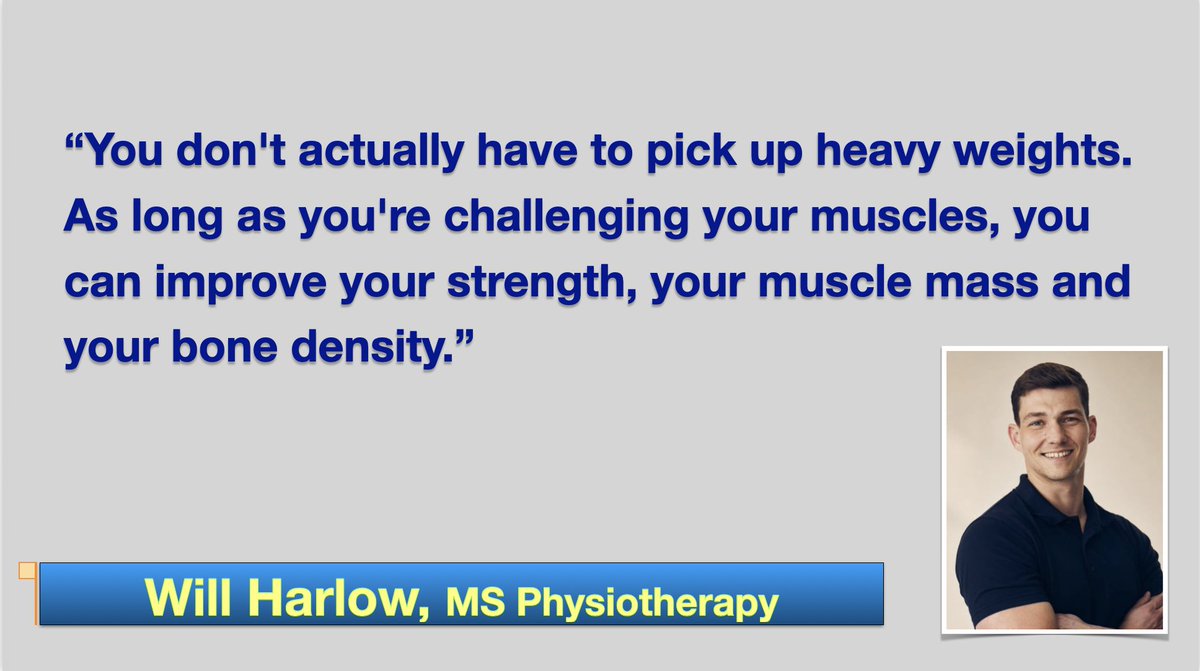 "You don't actually have to pick up heavy weights. As long as you're challenging your muscles, you can improve your strength, your muscle mass and your bone density."

Will Harlow, MS Physiotherapy